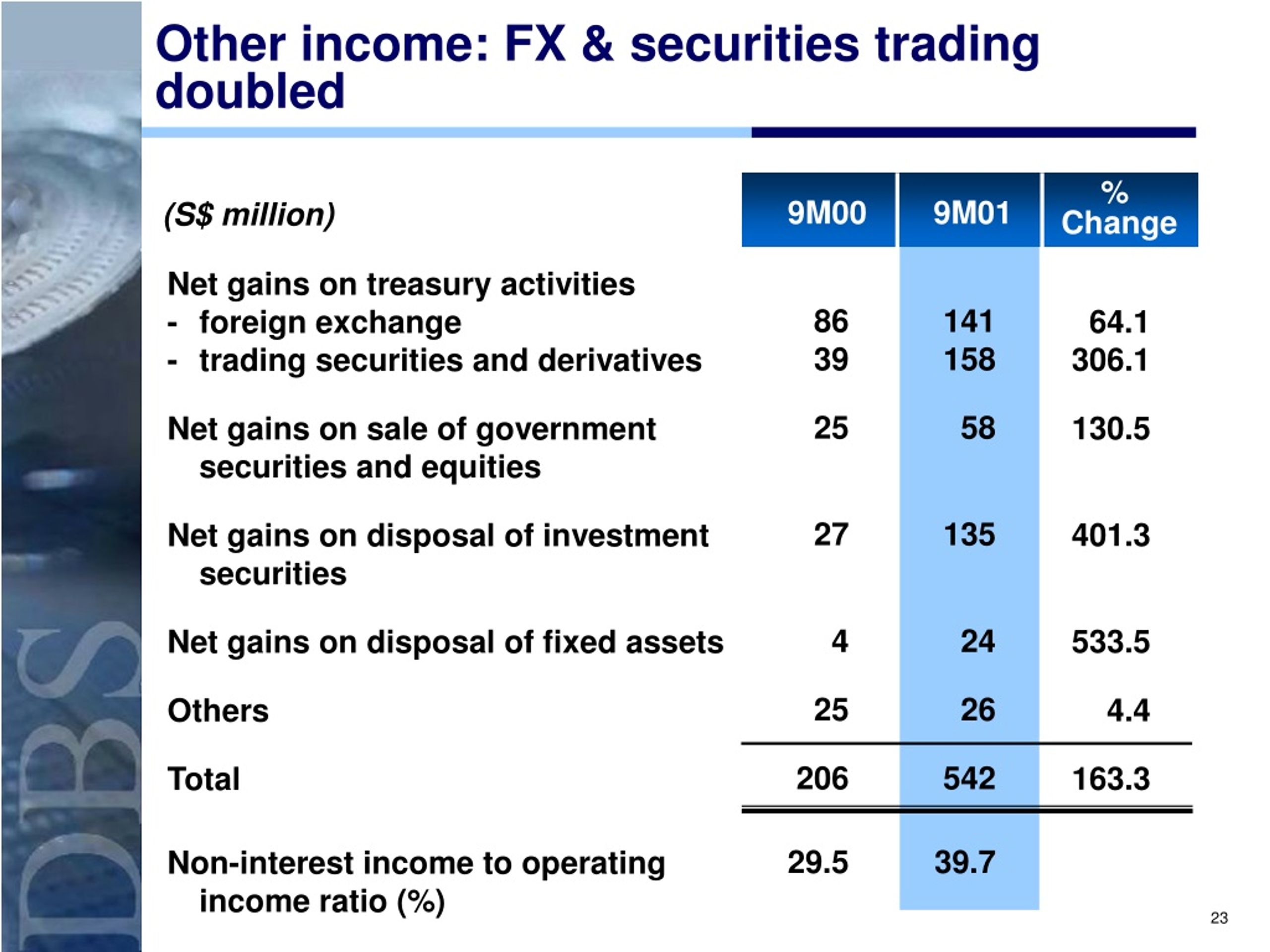 Other income: FX & securities trading doubled

| (S$ million) | 9M00 | 9M01 | % Change |
|---|---|---|---|
| Net gains on treasury activities | | | |
| - foreign exchange | 86 | 141 | 64.1 |
| - trading securities and derivatives | 39 | 158 | 306.1 |
| Net gains on sale of government securities and equities | 25 | 58 | 130.5 |
| Net gains on disposal of investment securities | 27 | 135 | 401.3 |
| Net gains on disposal of fixed assets | 4 | 24 | 533.5 |
| Others | 25 | 26 | 4.4 |
| Total | 206 | 542 | 163.3 |
| Non-interest income to operating income ratio (%) | 29.5 | 39.7 | |

DBS

23